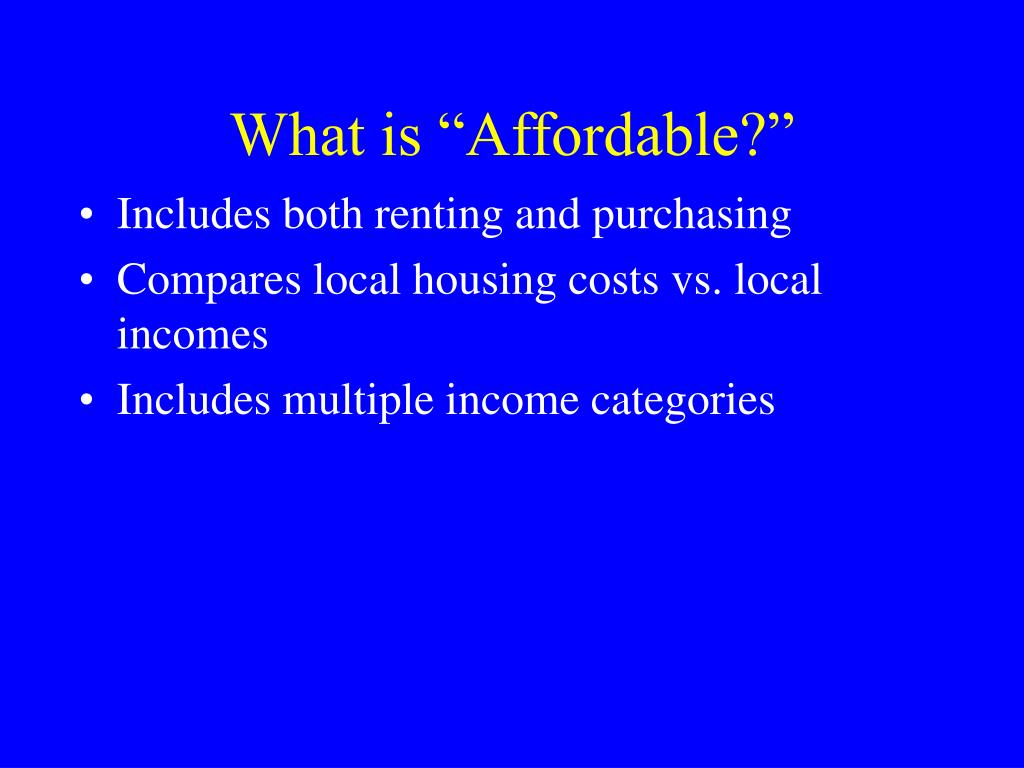 What is “Affordable?”

• Includes both renting and purchasing
• Compares local housing costs vs. local incomes
• Includes multiple income categories